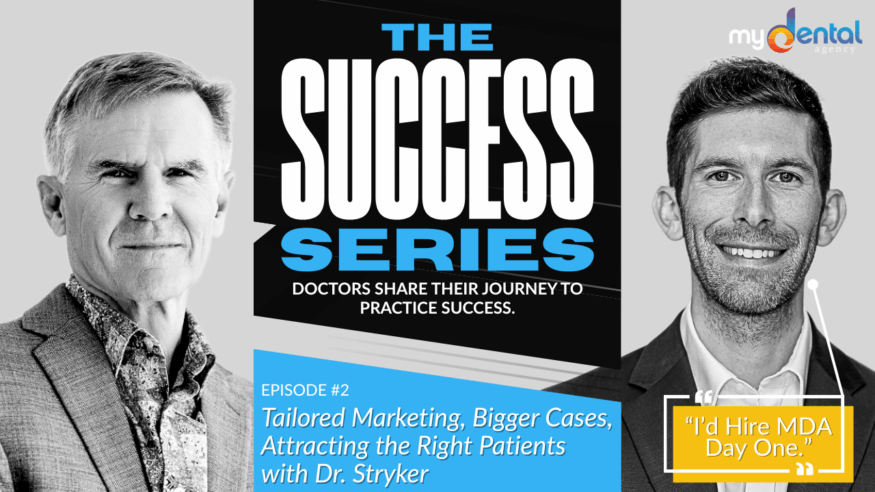 THE SUCCESS SERIES

DOCTORS SHARE THEIR JOURNEY TO PRACTICE SUCCESS.

my dental agency

EPISODE #2

Tailored Marketing, Bigger Cases, Attracting the Right Patients with Dr. Stryker

"I'd Hire MDA Day One."